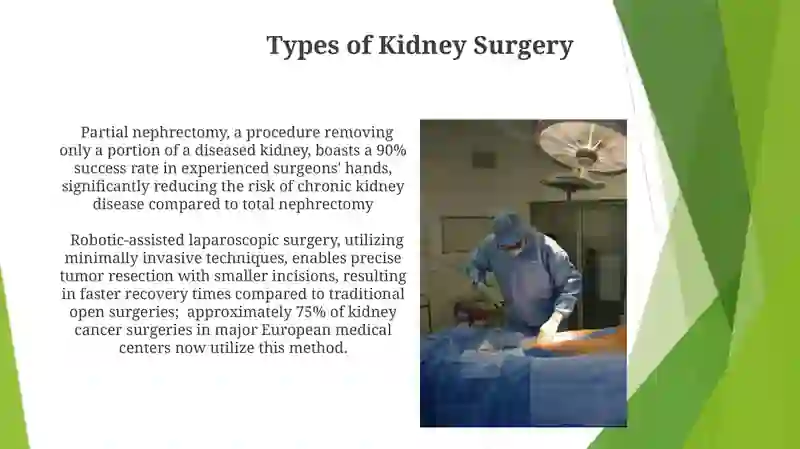 Types of Kidney Surgery

Partial nephrectomy, a procedure removing only a portion of a diseased kidney, boasts a 90% success rate in experienced surgeons' hands, significantly reducing the risk of chronic kidney disease compared to total nephrectomy

Robotic-assisted laparoscopic surgery, utilizing minimally invasive techniques, enables precise tumor resection with smaller incisions, resulting in faster recovery times compared to traditional open surgeries;  approximately 75% of kidney cancer surgeries in major European medical centers now utilize this method.